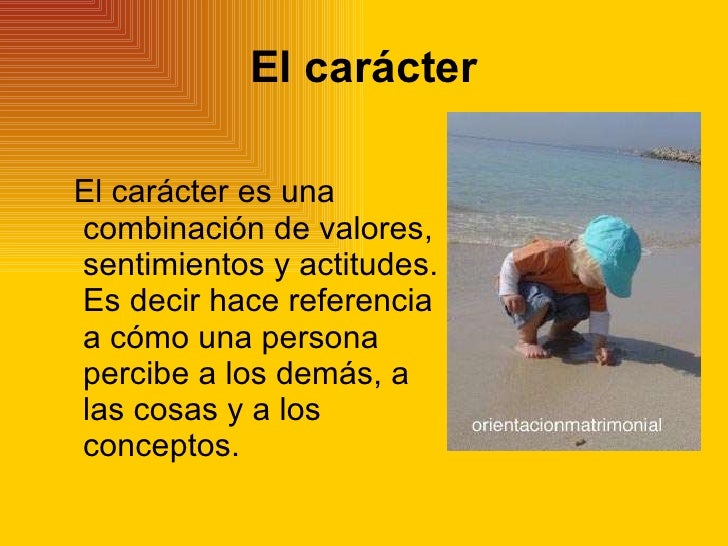 El carácter

El carácter es una combinación de valores, sentimientos y actitudes. Es decir hace referencia a cómo una persona percibe a los demás, a las cosas y a los conceptos.

orientacionmatrimonial